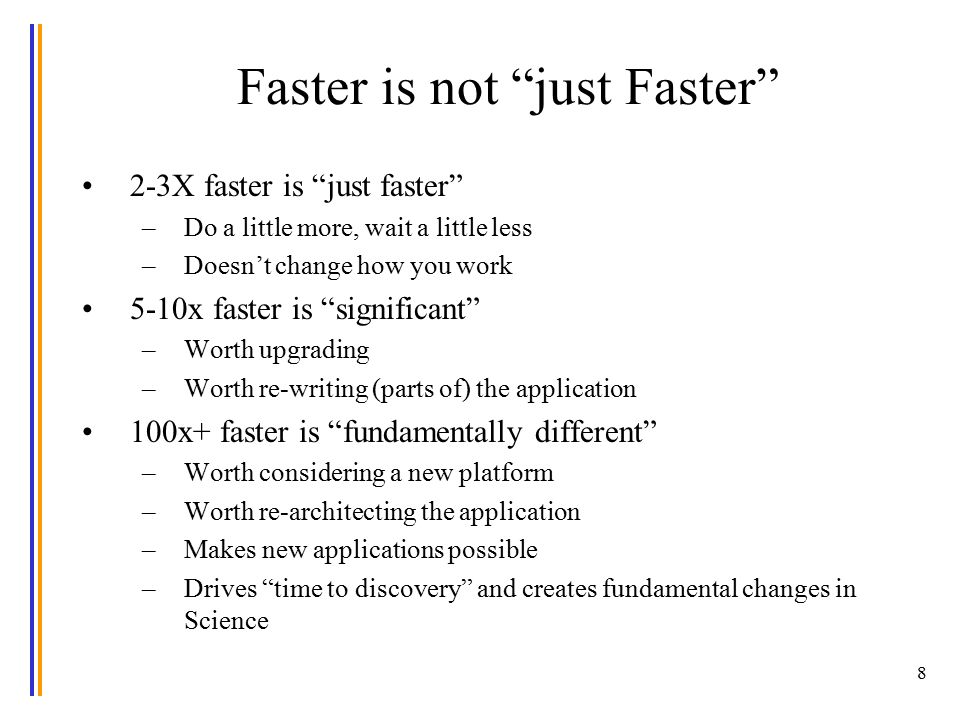 Faster is not “just Faster”

• 2-3X faster is “just faster”
– Do a little more, wait a little less
– Doesn’t change how you work
• 5-10x faster is “significant”
– Worth upgrading
– Worth re-writing (parts of) the application
• 100x+ faster is “fundamentally different”
– Worth considering a new platform
– Worth re-architecting the application
– Makes new applications possible
– Drives “time to discovery” and creates fundamental changes in Science

8